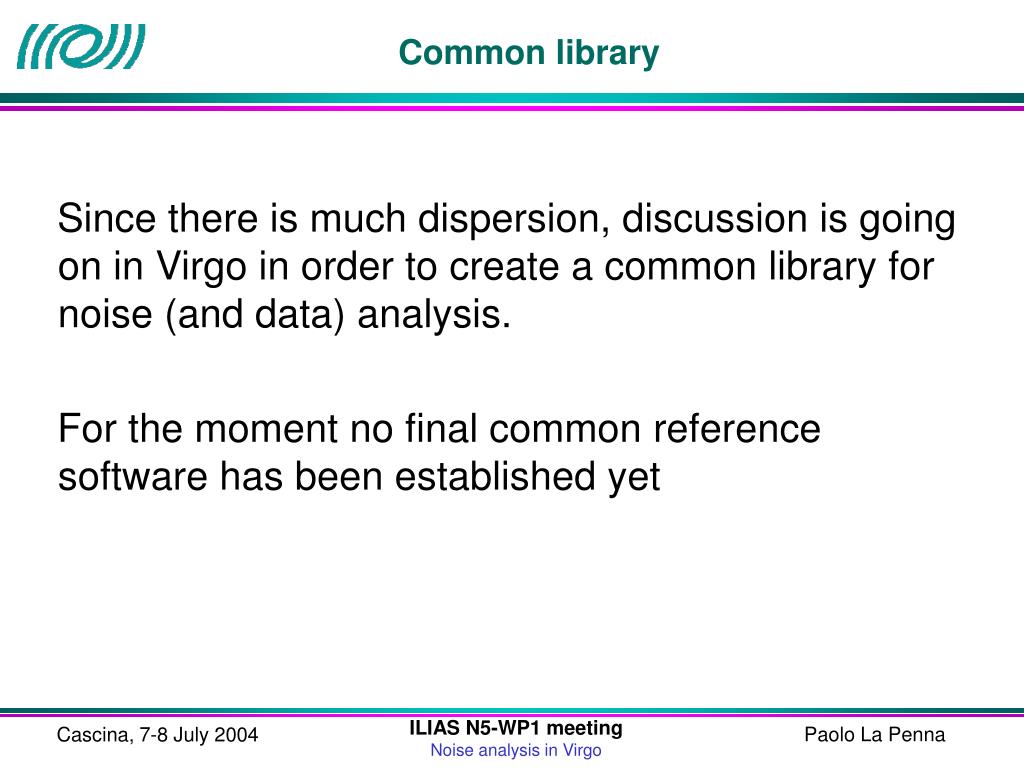 Common library

Since there is much dispersion, discussion is going on in Virgo in order to create a common library for noise (and data) analysis.

For the moment no final common reference software has been established yet

Cascina, 7-8 July 2004

ILIAS N5-WP1 meeting
Noise analysis in Virgo

Paolo La Penna